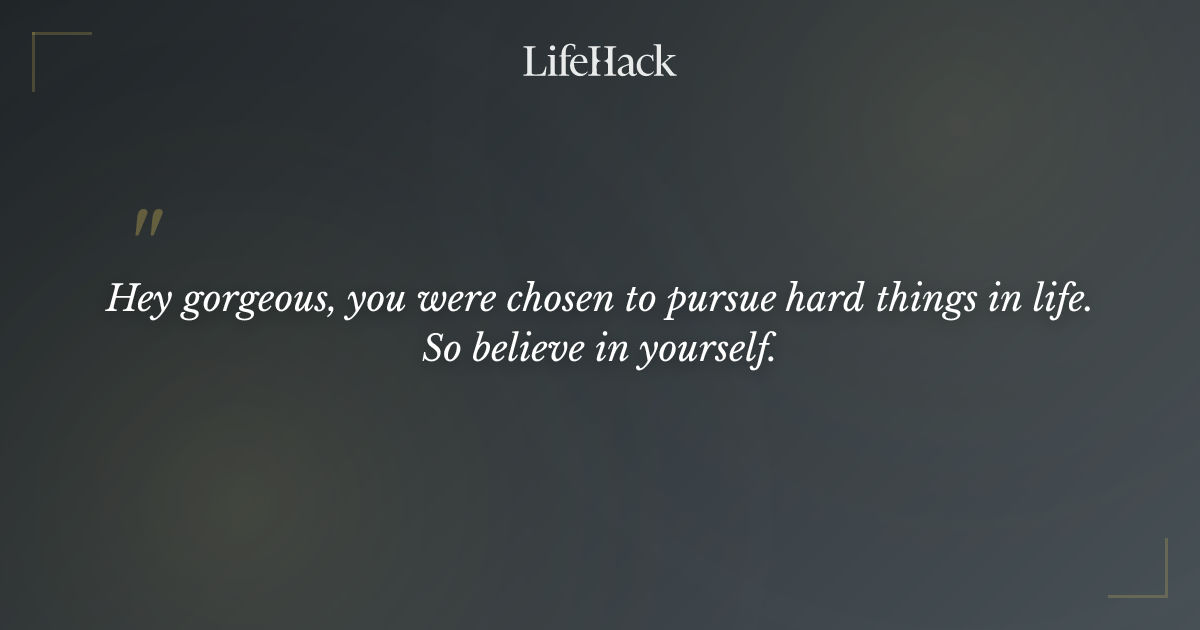 LifeHack

"

Hey gorgeous, you were chosen to pursue hard things in life. So believe in yourself.